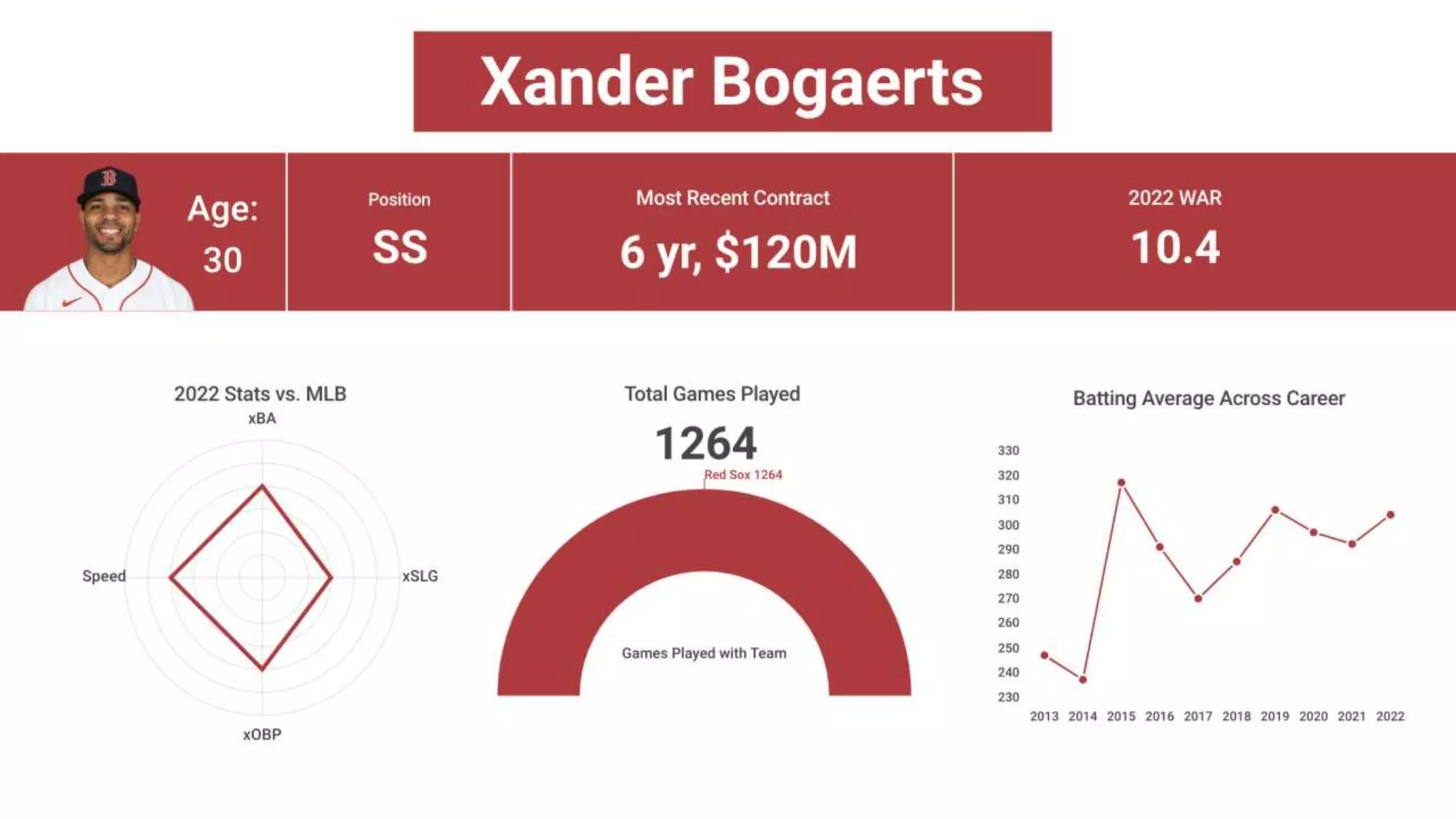 Xander Bogaerts

Age: 30

Position
SS

Most Recent Contract
6 yr, $120M

2022 WAR
10.4

2022 Stats vs. MLB
xBA
Speed
xSLG
xOBP

Total Games Played
1264
Red Sox 1264
Games Played with Team

Batting Average Across Career
330
320
310
300
290
280
270
260
250
240
230
2013 2014 2015 2016 2017 2018 2019 2020 2021 2022